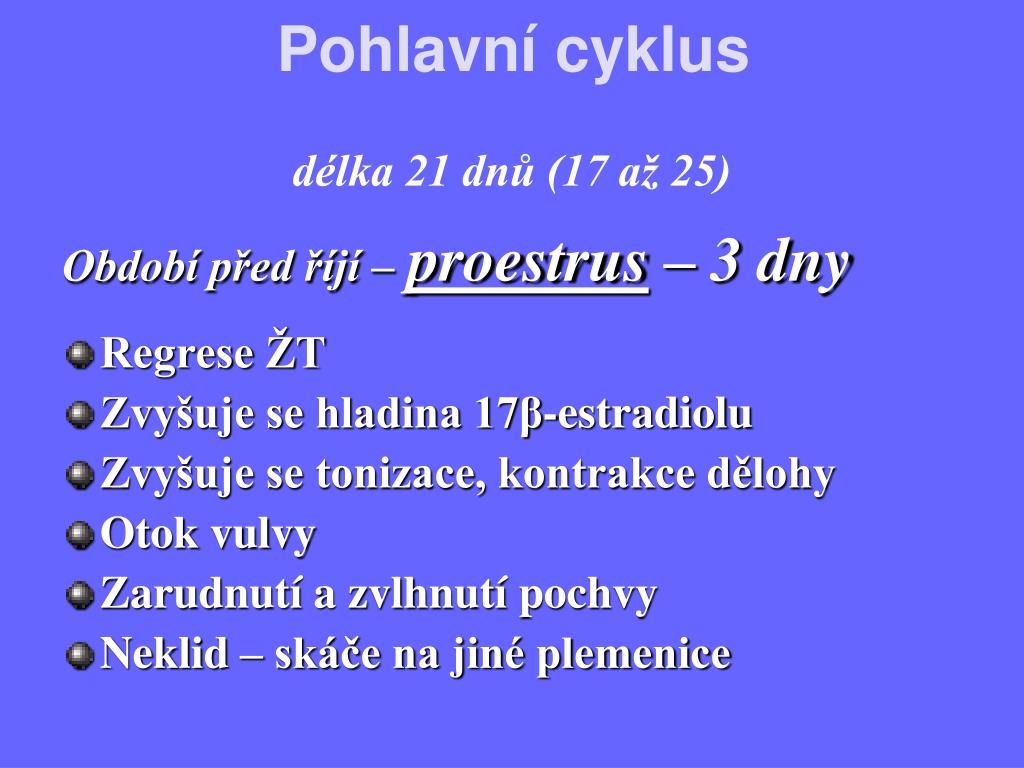 Pohlavní cyklus

délka 21 dnů (17 až 25)

Období před říjí – proestrus – 3 dny

Regrese ŽT
Zvyšuje se hladina 17β-estradiolu
Zvyšuje se tonizace, kontrakce dělohy
Otok vulvy
Zarudnutí a zvlhnutí pochvy
Neklid – skáče na jiné plemenice